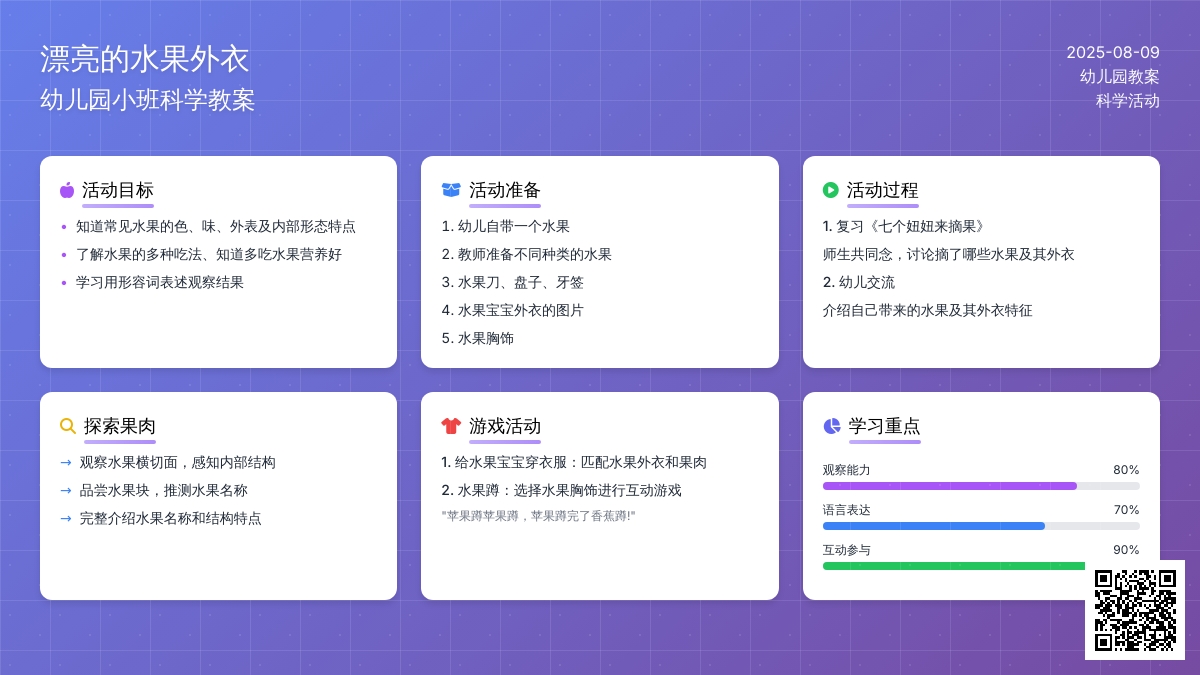 漂亮的水果外衣
幼儿园小班科学教案

2025-08-09
幼儿园教案
科学活动

活动目标
• 知道常见水果的色、味、外表及内部形态特点
• 了解水果的多种吃法、知道多吃水果营养好
• 学习用形容词表述观察结果

活动准备
1. 幼儿自带一个水果
2. 教师准备不同种类的水果
3. 水果刀、盘子、牙签
4. 水果宝宝外衣的图片
5. 水果胸饰

活动过程
1. 复习《七个妞妞来摘果》
师生共同念，讨论摘了哪些水果及其外衣
2. 幼儿交流
介绍自己带来的水果及其外衣特征

探索果肉
→ 观察水果横切面，感知内部结构
→ 品尝水果块，推测水果名称
→ 完整介绍水果名称和结构特点

游戏活动
1. 给水果宝宝穿衣服：匹配水果外衣和果肉
2. 水果蹲：选择水果胸饰进行互动游戏
"苹果蹲苹果蹲，苹果蹲完了香蕉蹲!"

学习重点
观察能力 80%
语言表达 70%
互动参与 90%